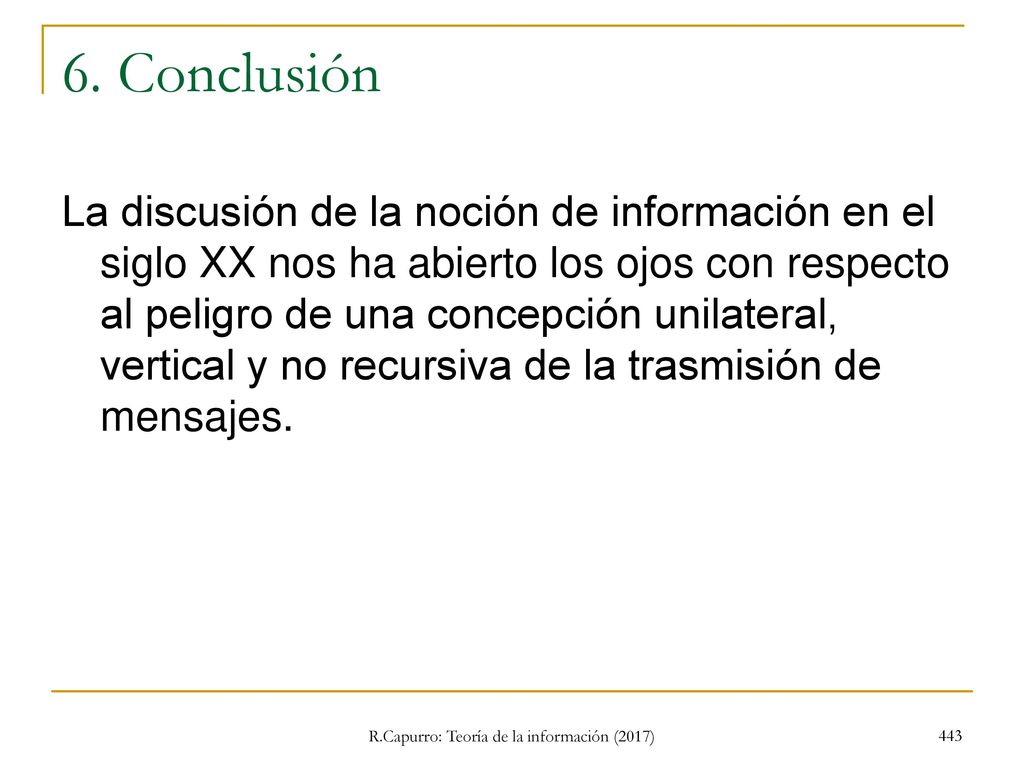 6. Conclusión

La discusión de la noción de información en el siglo XX nos ha abierto los ojos con respecto al peligro de una concepción unilateral, vertical y no recursiva de la trasmisión de mensajes.

R.Capurro: Teoría de la información (2017)

443